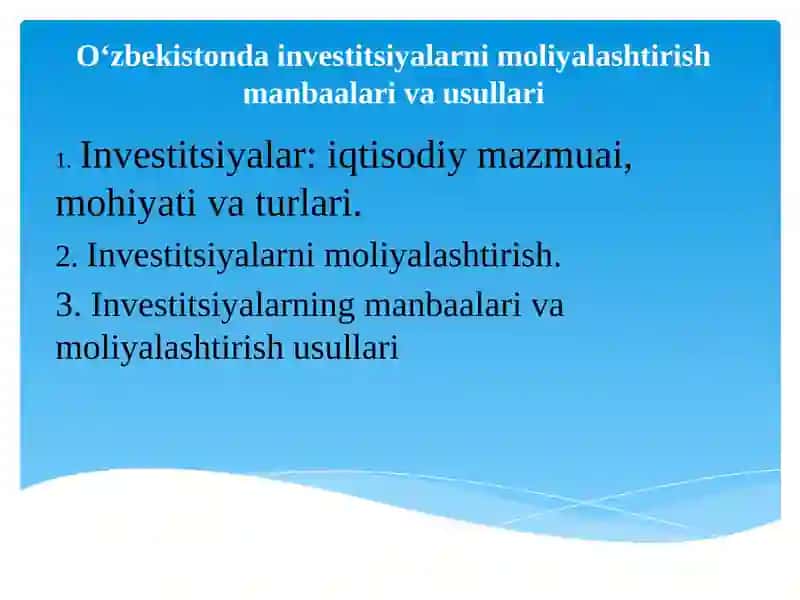 O‘zbekistonda investitsiyalarni moliyalashtirish manbaalari va usullari

1. Investitsiyalar: iqtisodiy mazmuai, mohiyati va turlari.

2. Investitsiyalarni moliyalashtirish.

3. Investitsiyalarning manbaalari va moliyalashtirish usullari